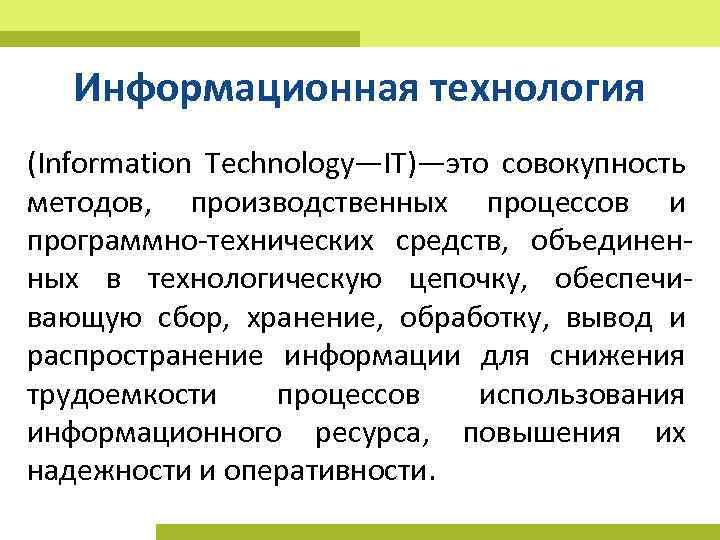 Информационная технология

(Information Technology—IT)—это совокупность методов, производственных процессов и программно-технических средств, объединенных в технологическую цепочку, обеспечивающую сбор, хранение, обработку, вывод и распространение информации для снижения трудоемкости процессов использования информационного ресурса, повышения их надежности и оперативности.